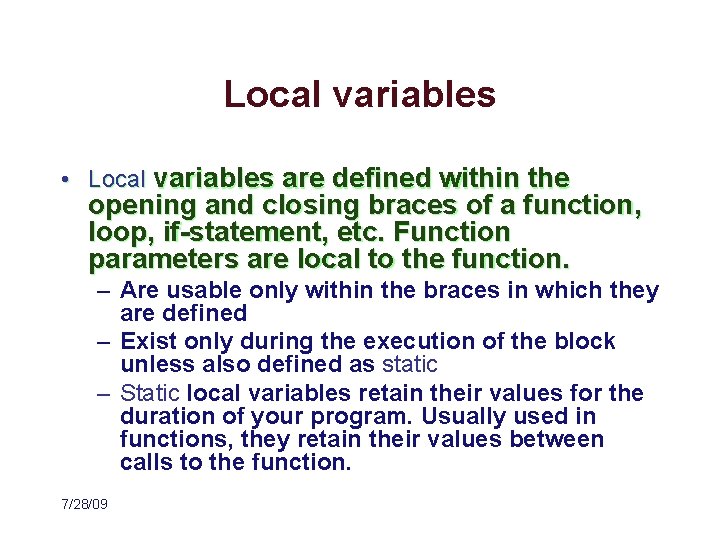 Local variables

• Local variables are defined within the opening and closing braces of a function, loop, if-statement, etc. Function parameters are local to the function.
– Are usable only within the braces in which they are defined
– Exist only during the execution of the block unless also defined as static
– Static local variables retain their values for the duration of your program. Usually used in functions, they retain their values between calls to the function.

7/28/09